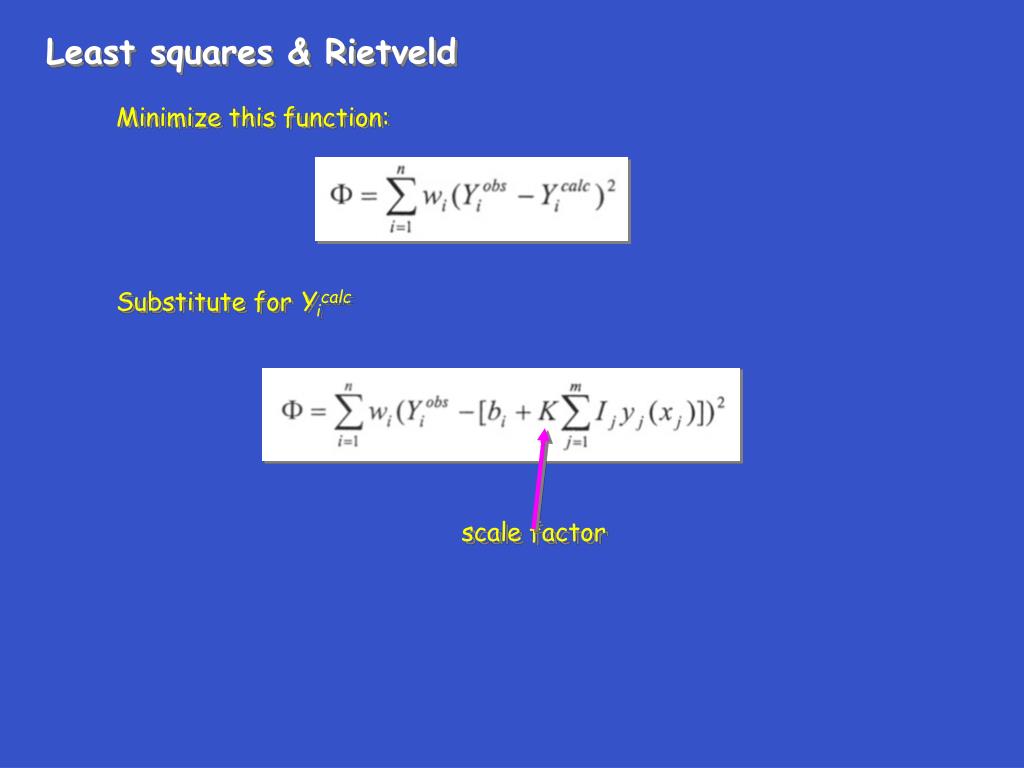 Least squares & Rietveld

Minimize this function:

$\Phi = \sum_{i=1}^{n} w_i (Y_i^{obs} - Y_i^{calc})^2$

Substitute for $Y_i^{calc}$

$\Phi = \sum_{i=1}^{n} w_i (Y_i^{obs} - [b_i + K \sum_{j=1}^{m} I_j y_j (x_j)])^2$

scale factor